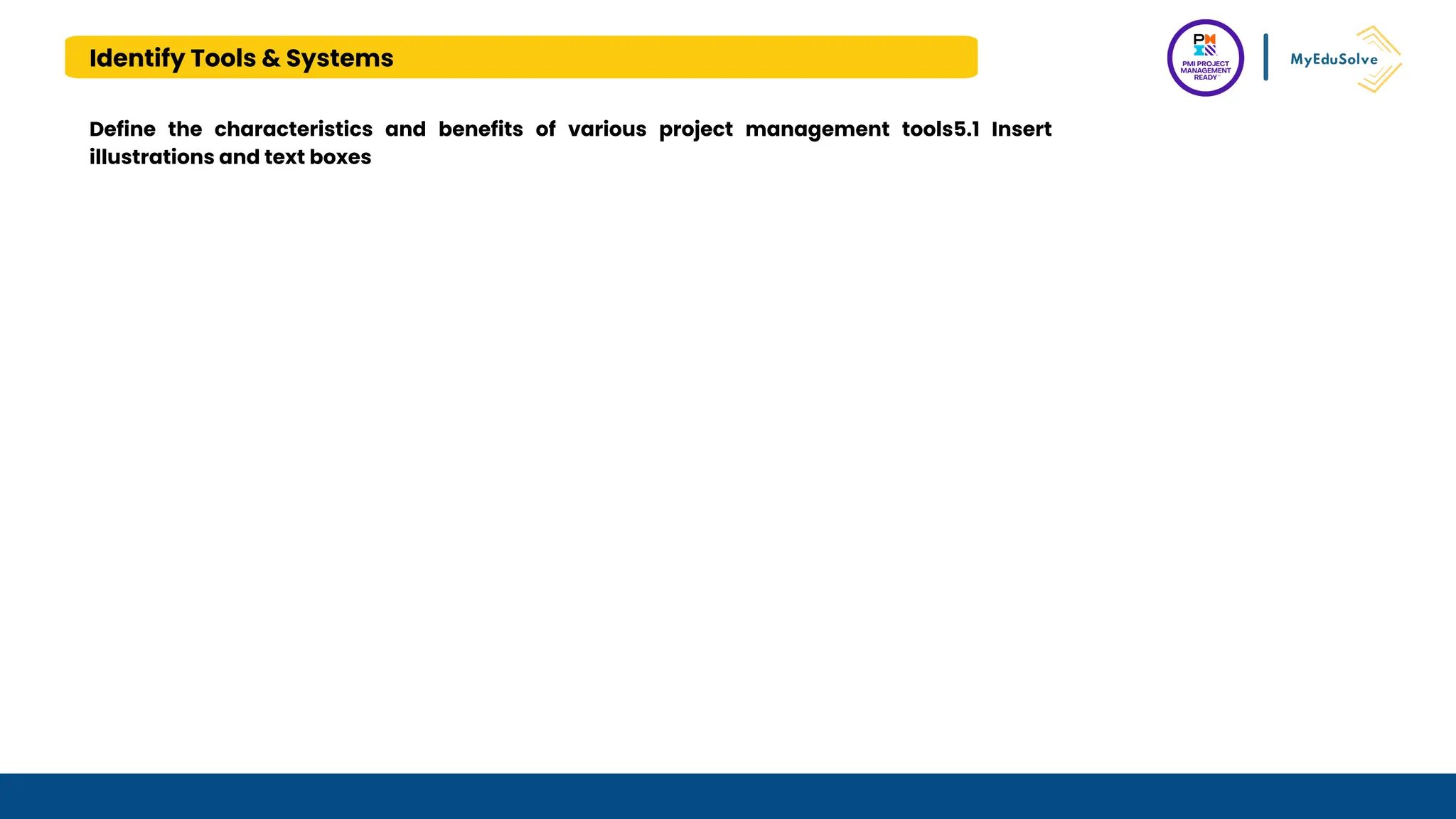 Identify Tools & Systems

PMI PROJECT MANAGEMENT READY

MyEduSolve

Define the characteristics and benefits of various project management tools5.1 Insert illustrations and text boxes